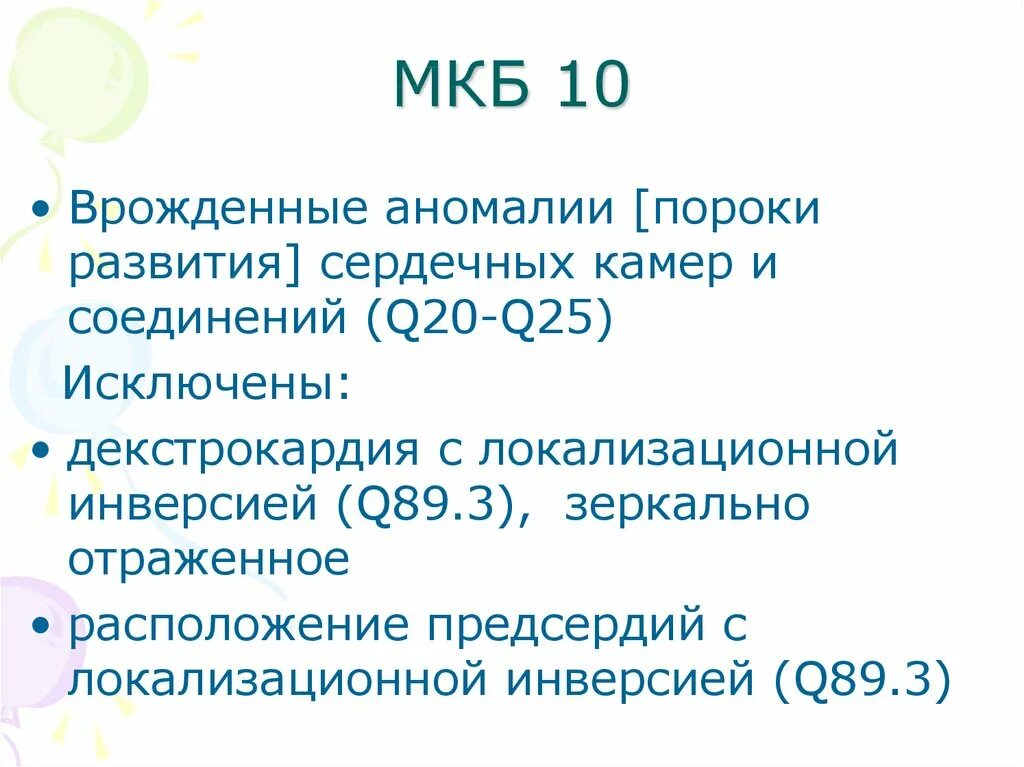 МКБ 10

• Врожденные аномалии [пороки развития] сердечных камер и соединений (Q20-Q25)

Исключены:

• декстрокардия с локализационной инверсией (Q89.3), зеркально отраженное

• расположение предсердий с локализационной инверсией (Q89.3)